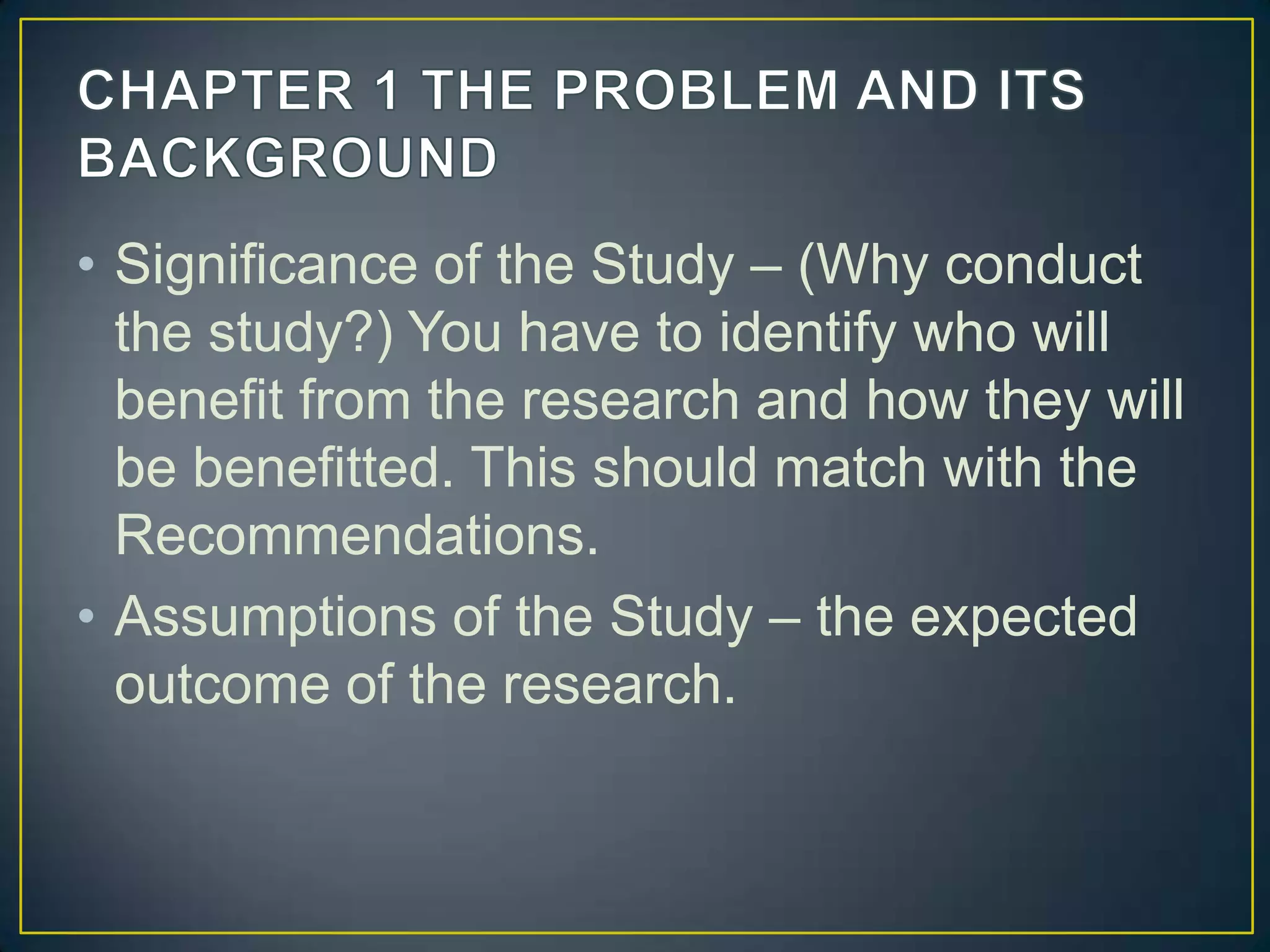 CHAPTER 1 THE PROBLEM AND ITS BACKGROUND

• Significance of the Study – (Why conduct the study?) You have to identify who will benefit from the research and how they will be benefitted. This should match with the Recommendations.

• Assumptions of the Study – the expected outcome of the research.